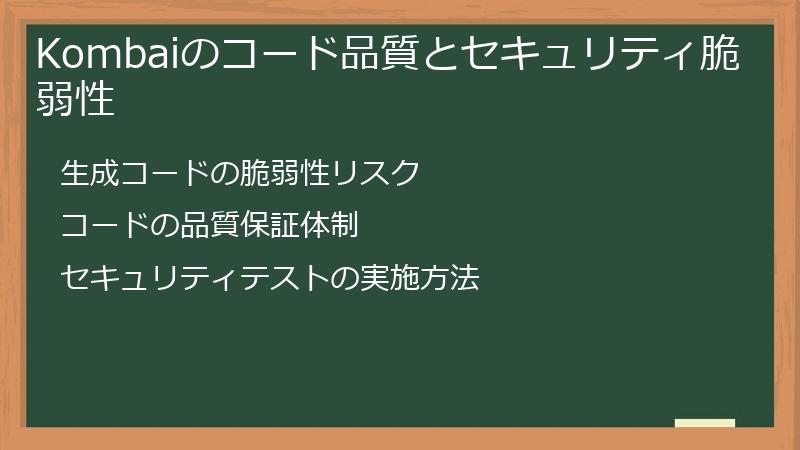 Kombaiのコード品質とセキュリティ脆弱性

生成コードの脆弱性リスク

コードの品質保証体制

セキュリティテストの実施方法